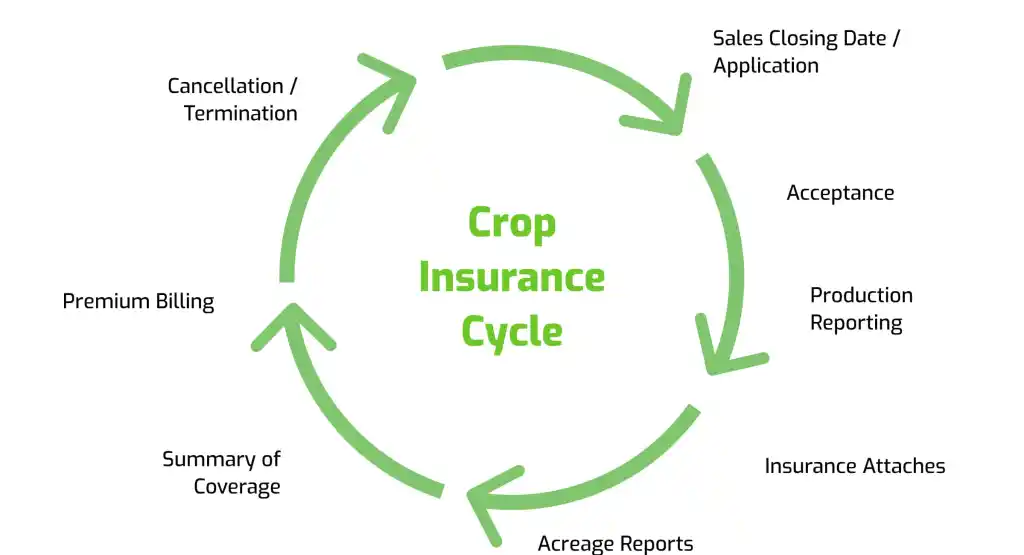 Crop Insurance Cycle

Sales Closing Date / Application

Acceptance

Production Reporting

Insurance Attaches

Acreage Reports

Summary of Coverage

Premium Billing

Cancellation / Termination